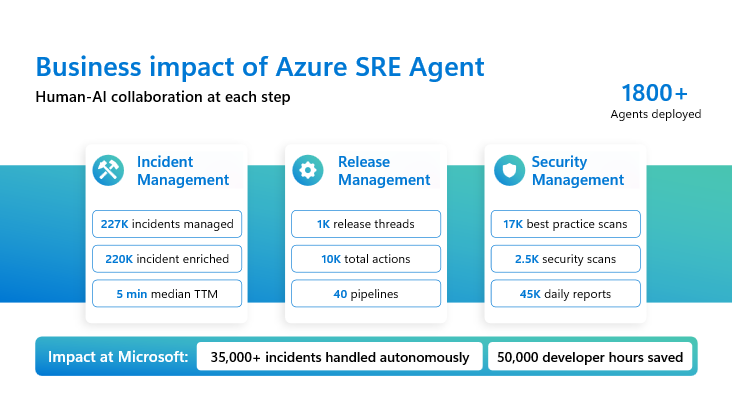 Business impact of Azure SRE Agent

Human-AI collaboration at each step

1800+
Agents deployed

Incident Management

227K incidents managed

220K incident enriched

5 min median TTM

Release Management

1K release threads

10K total actions

40 pipelines

Security Management

17K best practice scans

2.5K security scans

45K daily reports

Impact at Microsoft: 35,000+ incidents handled autonomously 50,000 developer hours saved